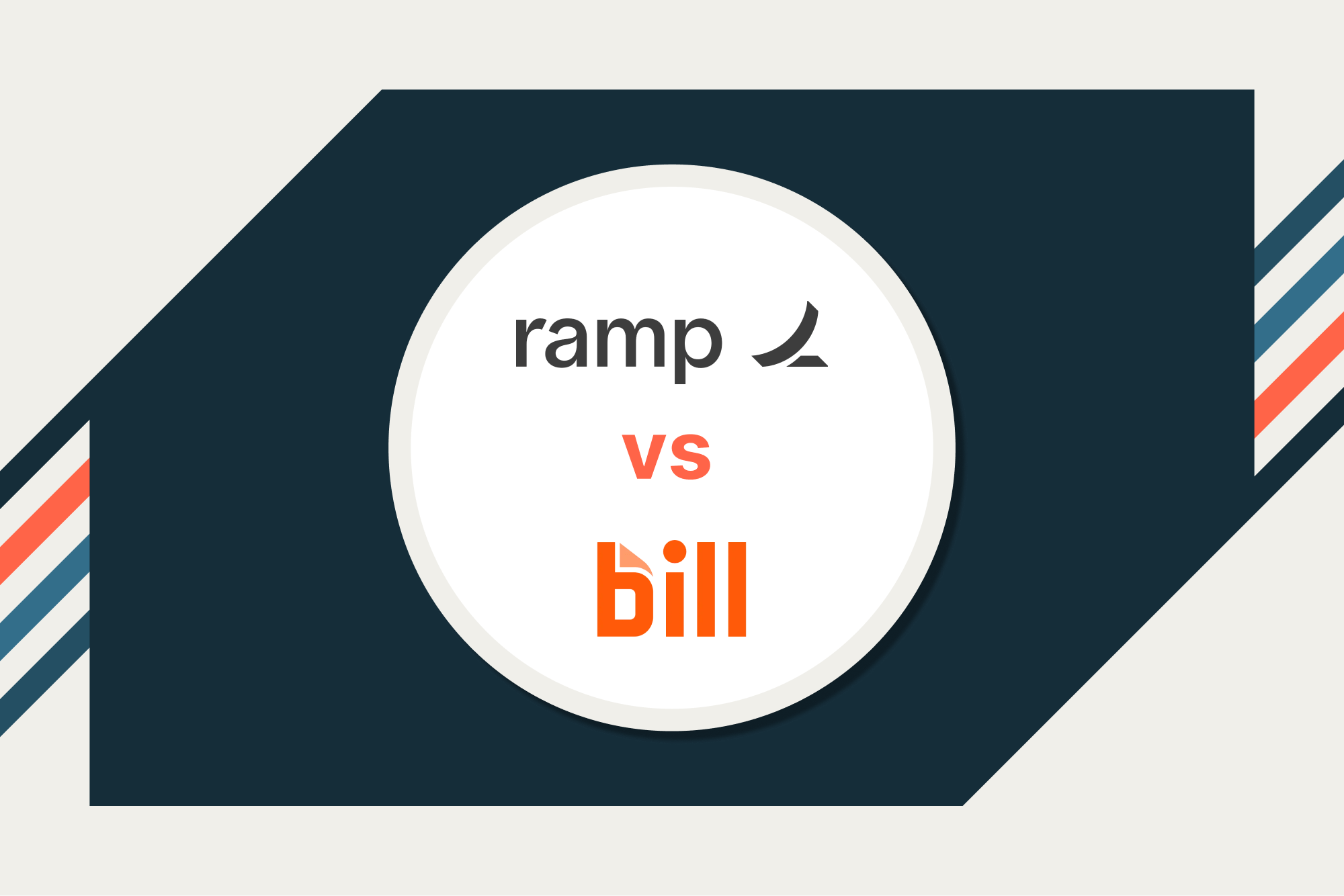 ramp

vs

bill